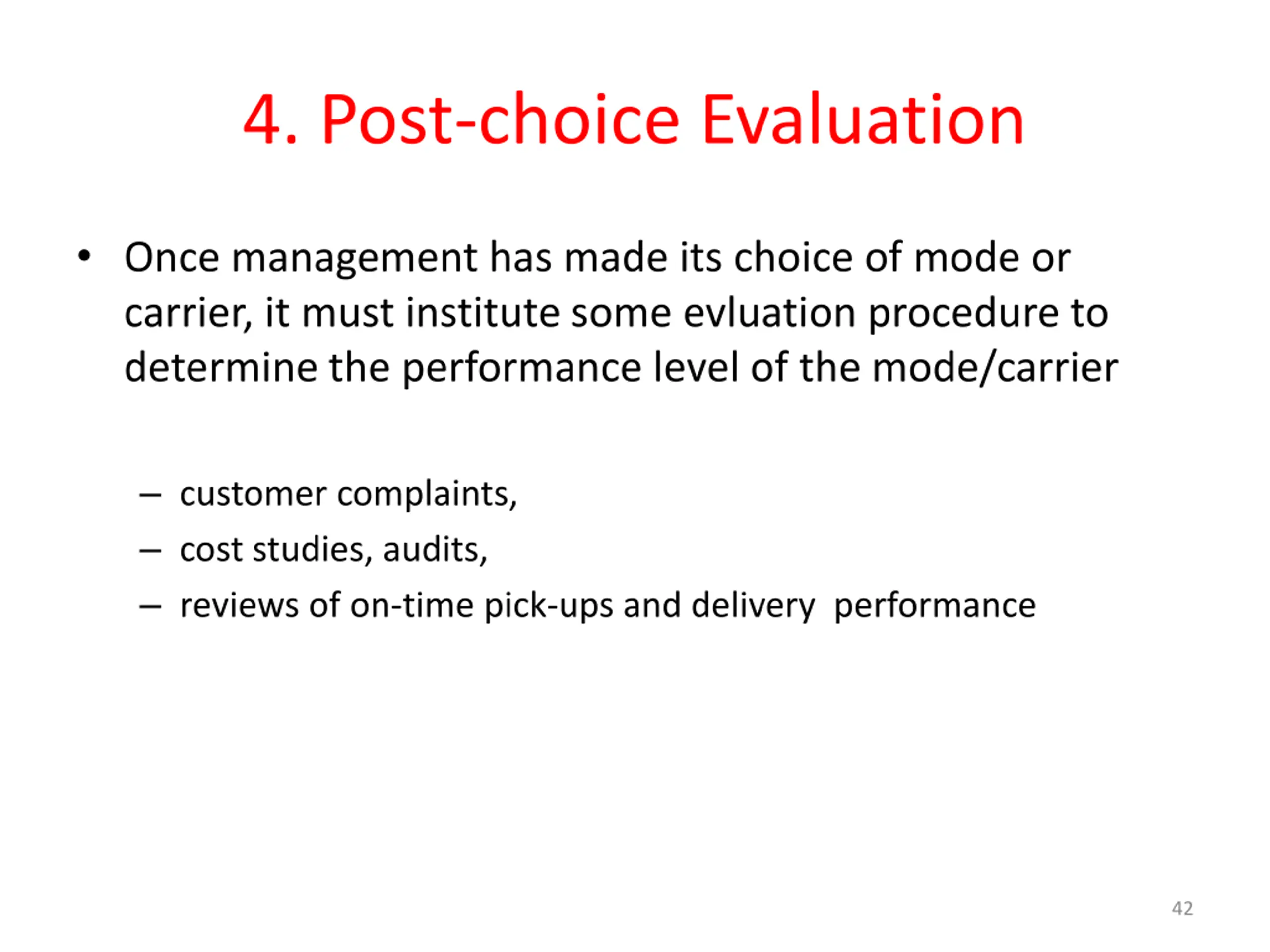 4. Post-choice Evaluation

• Once management has made its choice of mode or carrier, it must institute some evluation procedure to determine the performance level of the mode/carrier

– customer complaints,
– cost studies, audits,
– reviews of on-time pick-ups and delivery performance

42